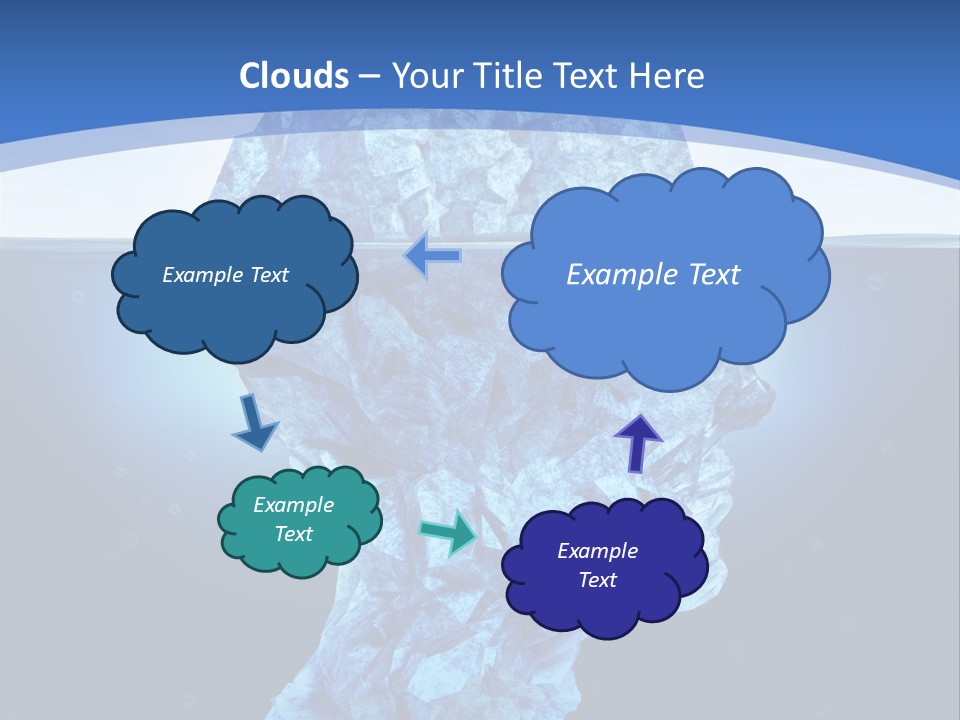 Clouds – Your Title Text Here

Example Text

Example Text

Example Text

Example Text